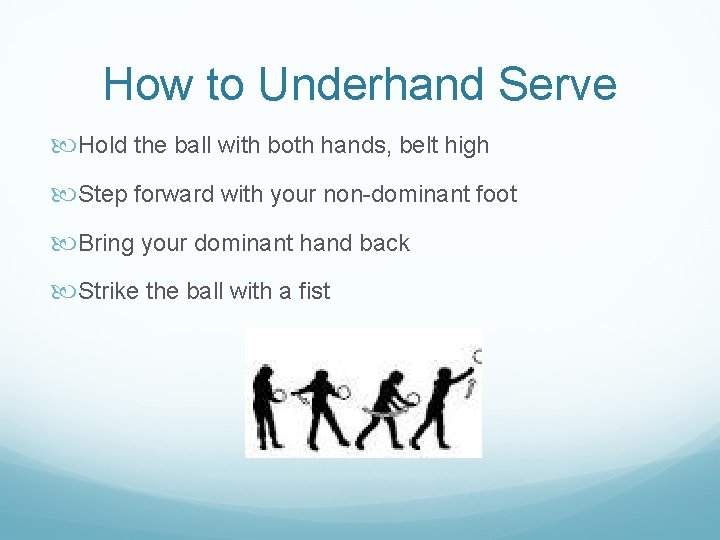 How to Underhand Serve

Hold the ball with both hands, belt high

Step forward with your non-dominant foot

Bring your dominant hand back

Strike the ball with a fist